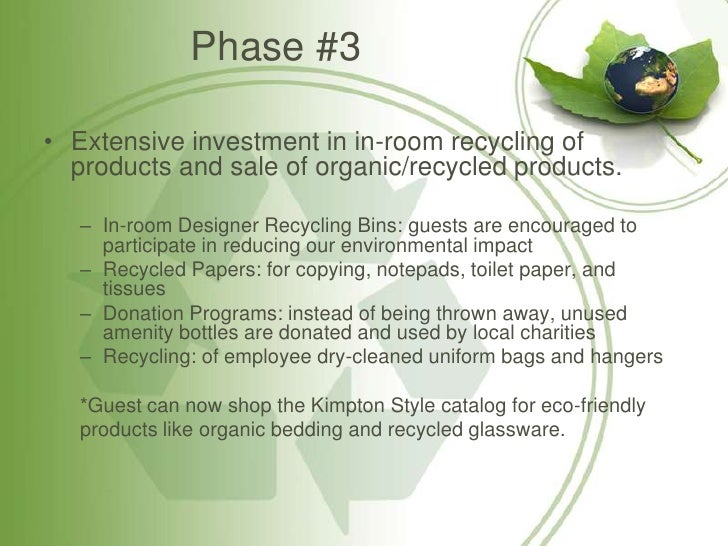 Phase #3

• Extensive investment in in-room recycling of products and sale of organic/recycled products.

– In-room Designer Recycling Bins: guests are encouraged to participate in reducing our environmental impact
– Recycled Papers: for copying, notepads, toilet paper, and tissues
– Donation Programs: instead of being thrown away, unused amenity bottles are donated and used by local charities
– Recycling: of employee dry-cleaned uniform bags and hangers

*Guest can now shop the Kimpton Style catalog for eco-friendly products like organic bedding and recycled glassware.